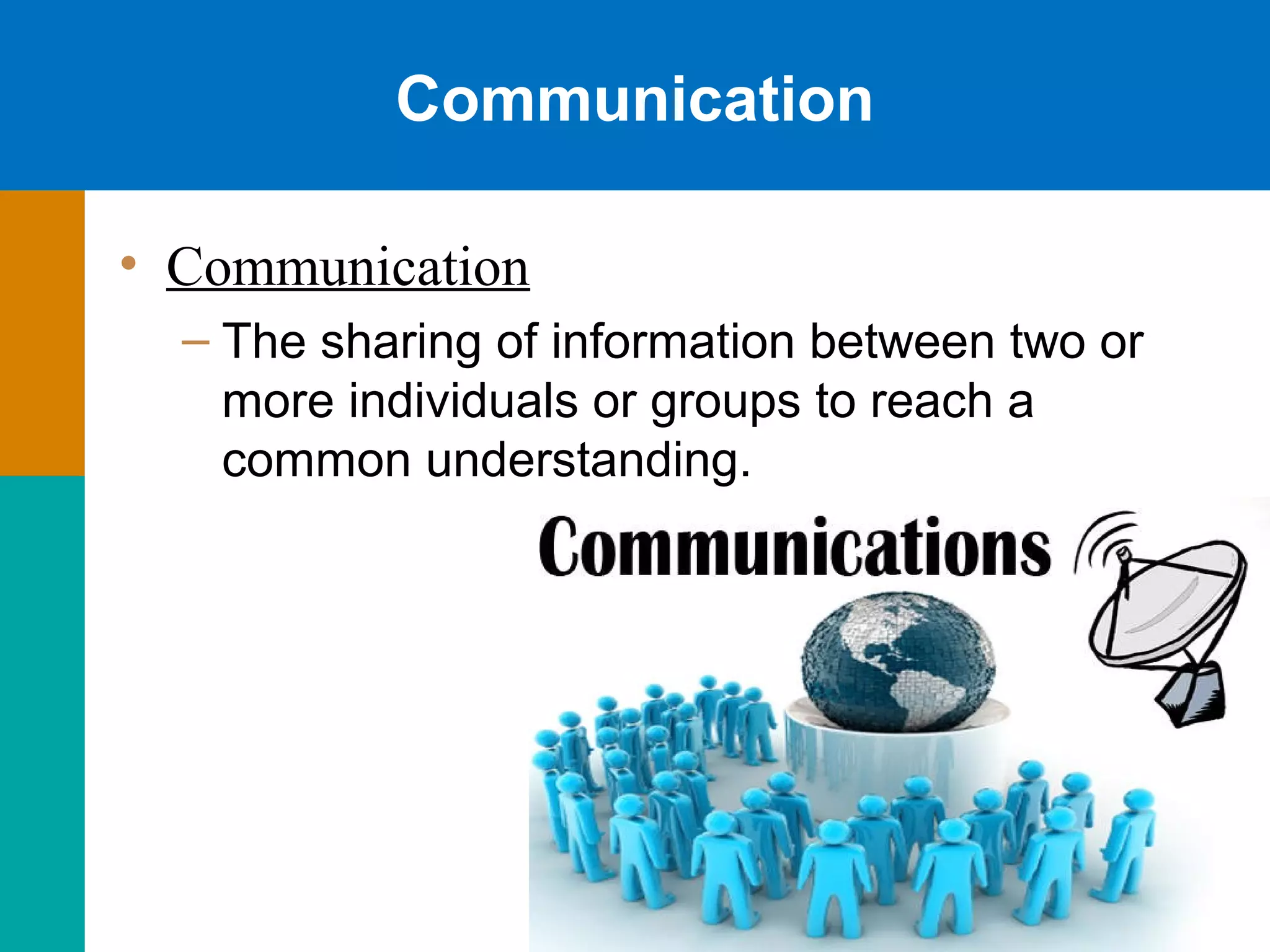 Communication

• Communication
– The sharing of information between two or more individuals or groups to reach a common understanding.

Communications